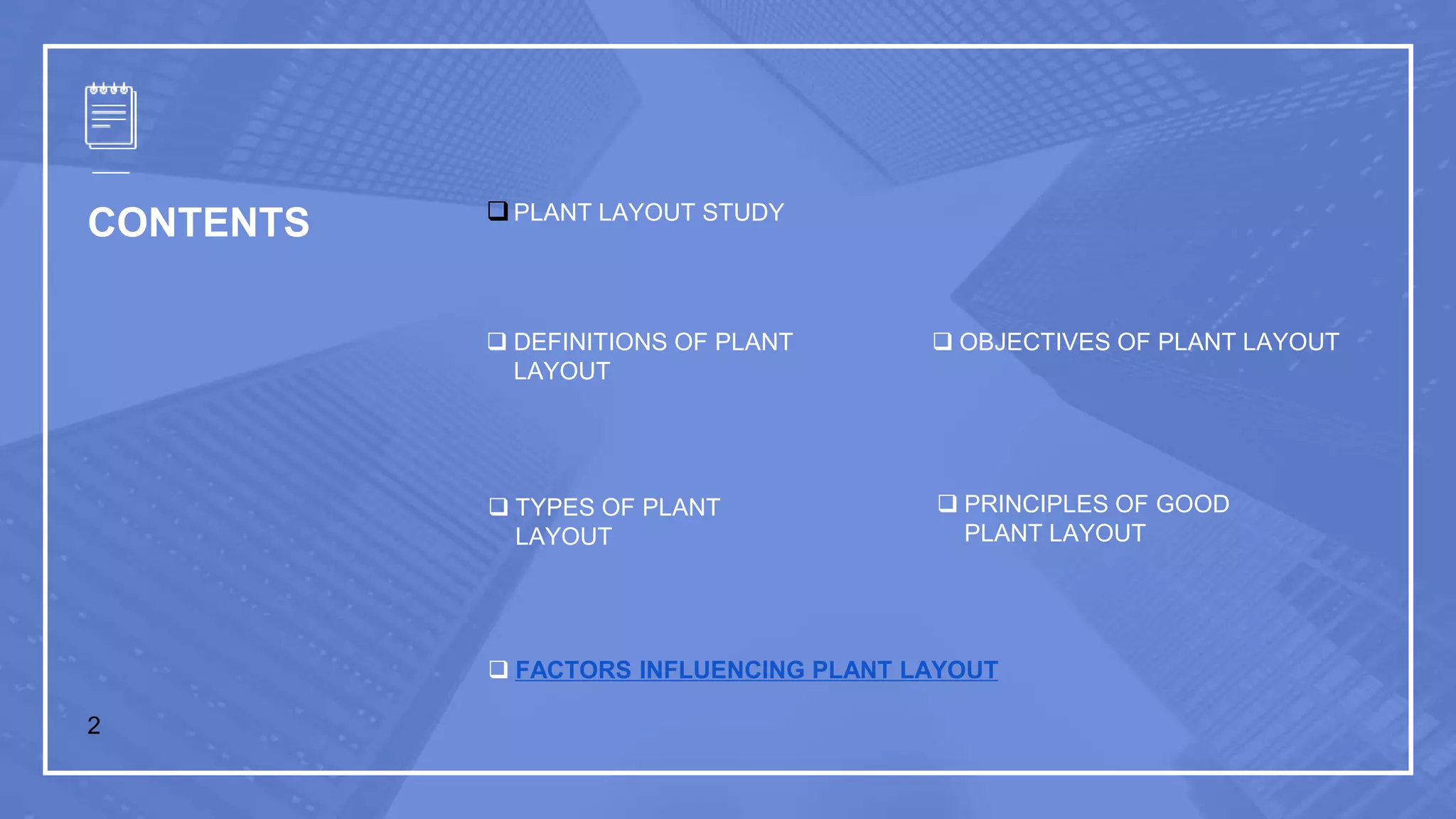 CONTENTS

❑ PLANT LAYOUT STUDY

❑ DEFINITIONS OF PLANT LAYOUT

❑ OBJECTIVES OF PLANT LAYOUT

❑ TYPES OF PLANT LAYOUT

❑ PRINCIPLES OF GOOD PLANT LAYOUT

❑ FACTORS INFLUENCING PLANT LAYOUT

2